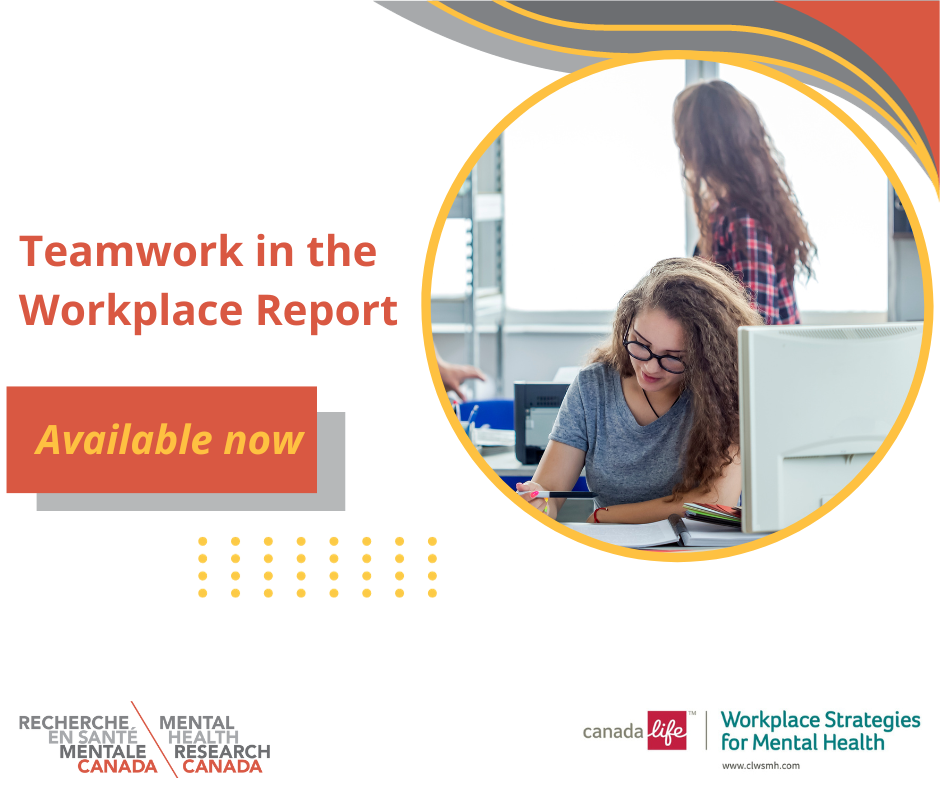 Teamwork in the Workplace Report

Available now

RECHERCHE EN SANTÉ MENTALE CANADA

MENTAL HEALTH RESEARCH CANADA

canada life™

Workplace Strategies for Mental Health

www.clwsmh.com